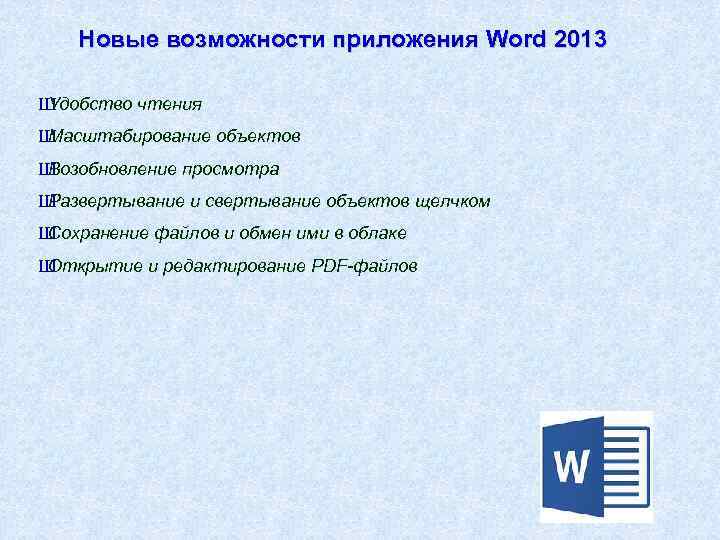 Новые возможности приложения Word 2013

ШУдобство чтения

ШМасштабирование объектов

ШВозобновление просмотра

ШРазвертывание и свертывание объектов щелчком

ШСохранение файлов и обмен ими в облаке

ШОткрытие и редактирование PDF-файлов

W